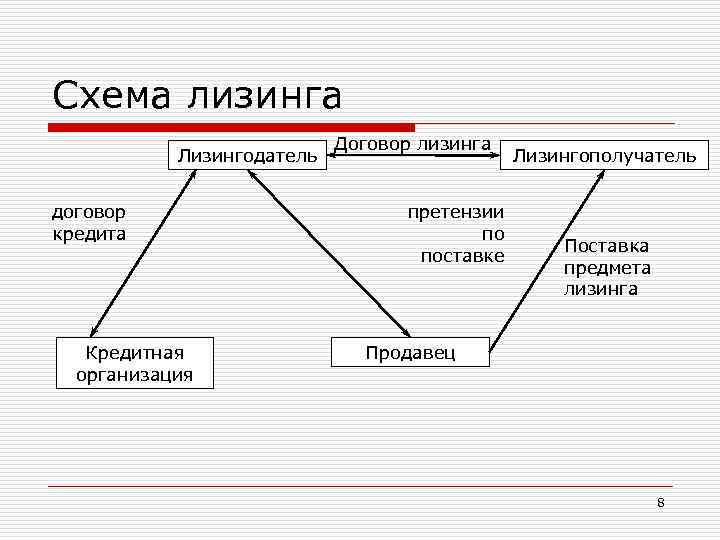 Схема лизинга

Лизингодатель

Договор лизинга

Лизингополучатель

договор кредита

претензии по поставке

Поставка предмета лизинга

Кредитная организация

Продавец

8